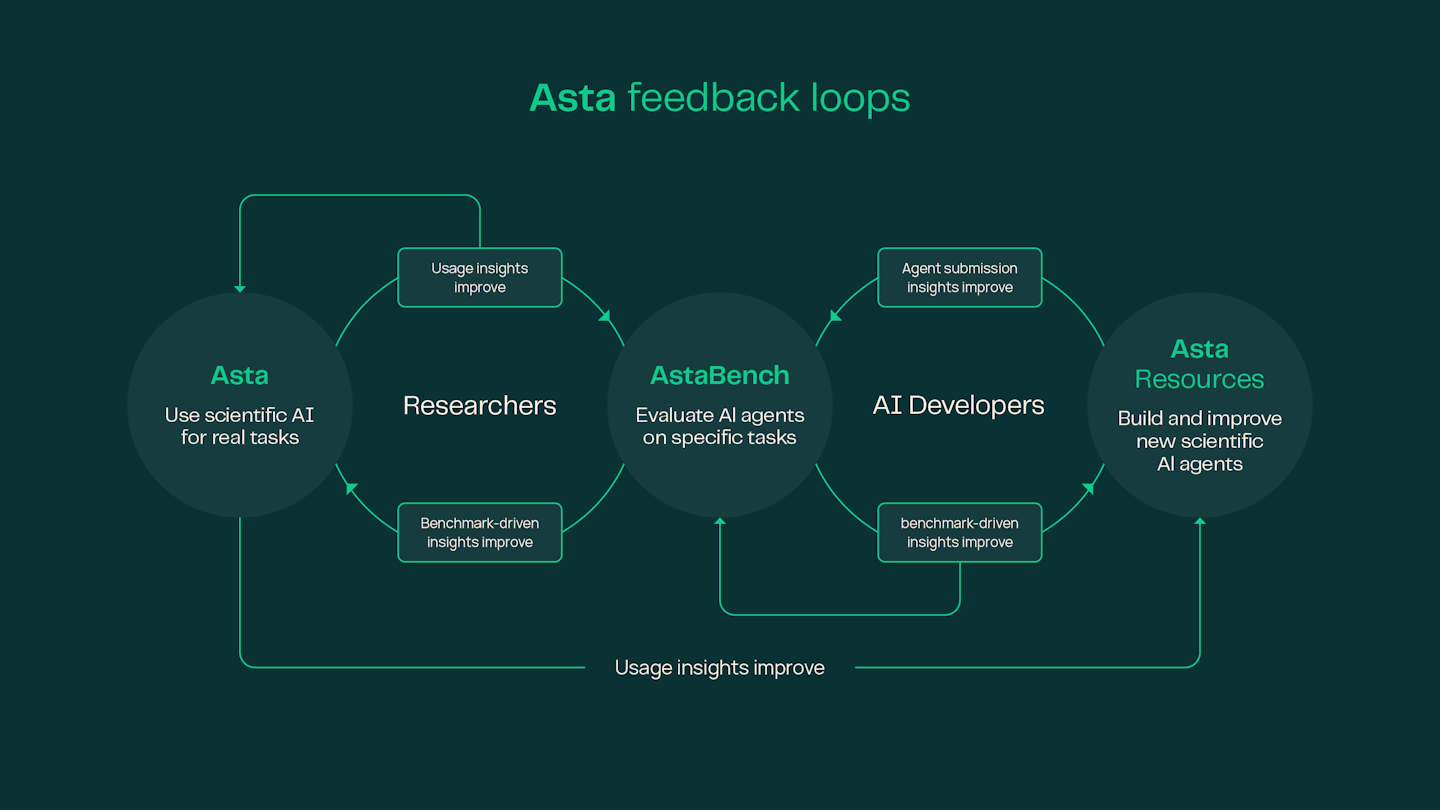 Asta feedback loops

Usage insights improve

Agent submission insights improve

Asta
Use scientific AI for real tasks

Researchers

AstaBench
Evaluate AI agents on specific tasks

AI Developers

Asta Resources
Build and improve new scientific AI agents

Benchmark-driven insights improve

benchmark-driven insights improve

Usage insights improve